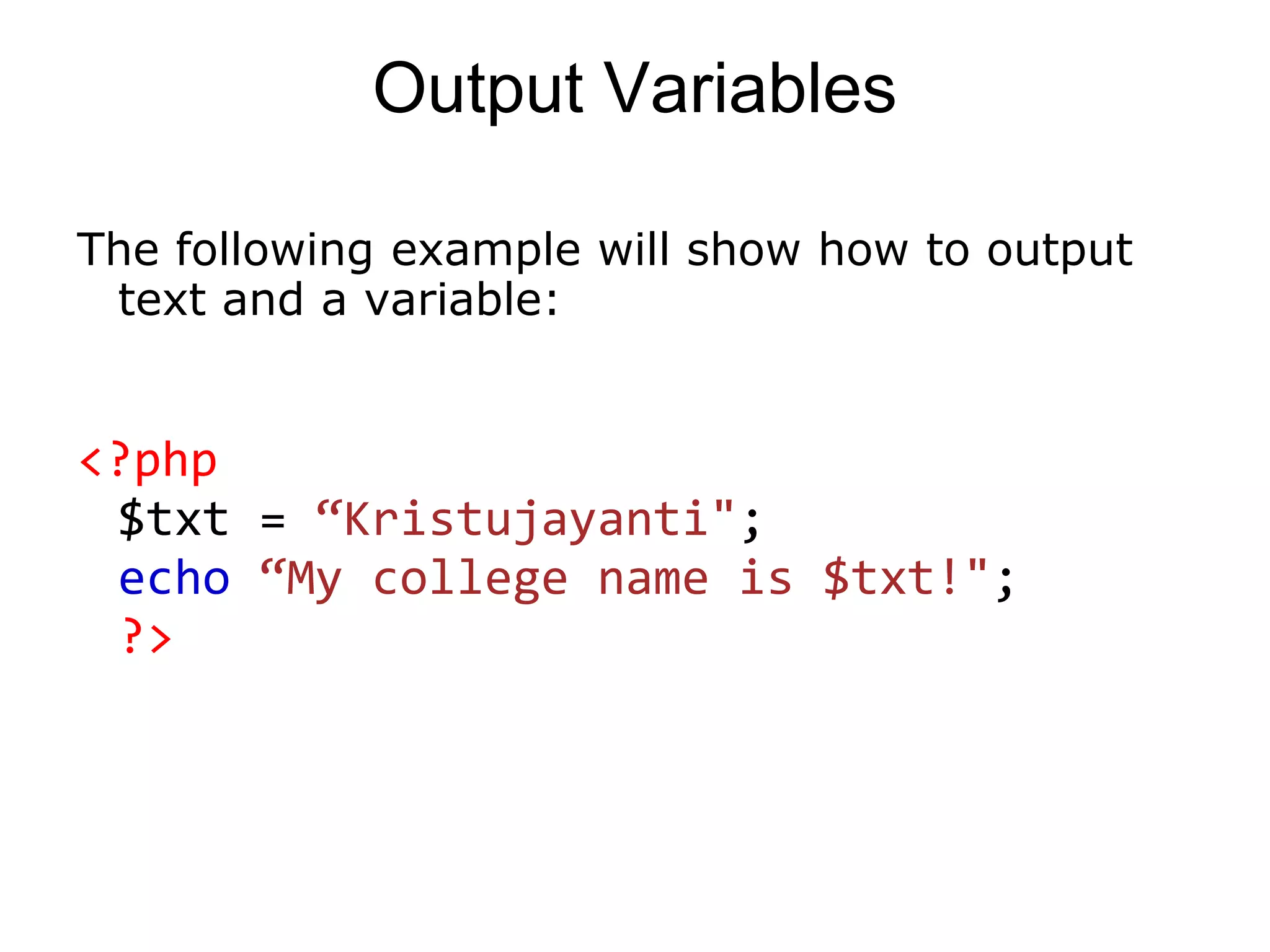 Output Variables

The following example will show how to output text and a variable:

<?php
$txt = “Kristujayanti";
echo “My college name is $txt!";
?>